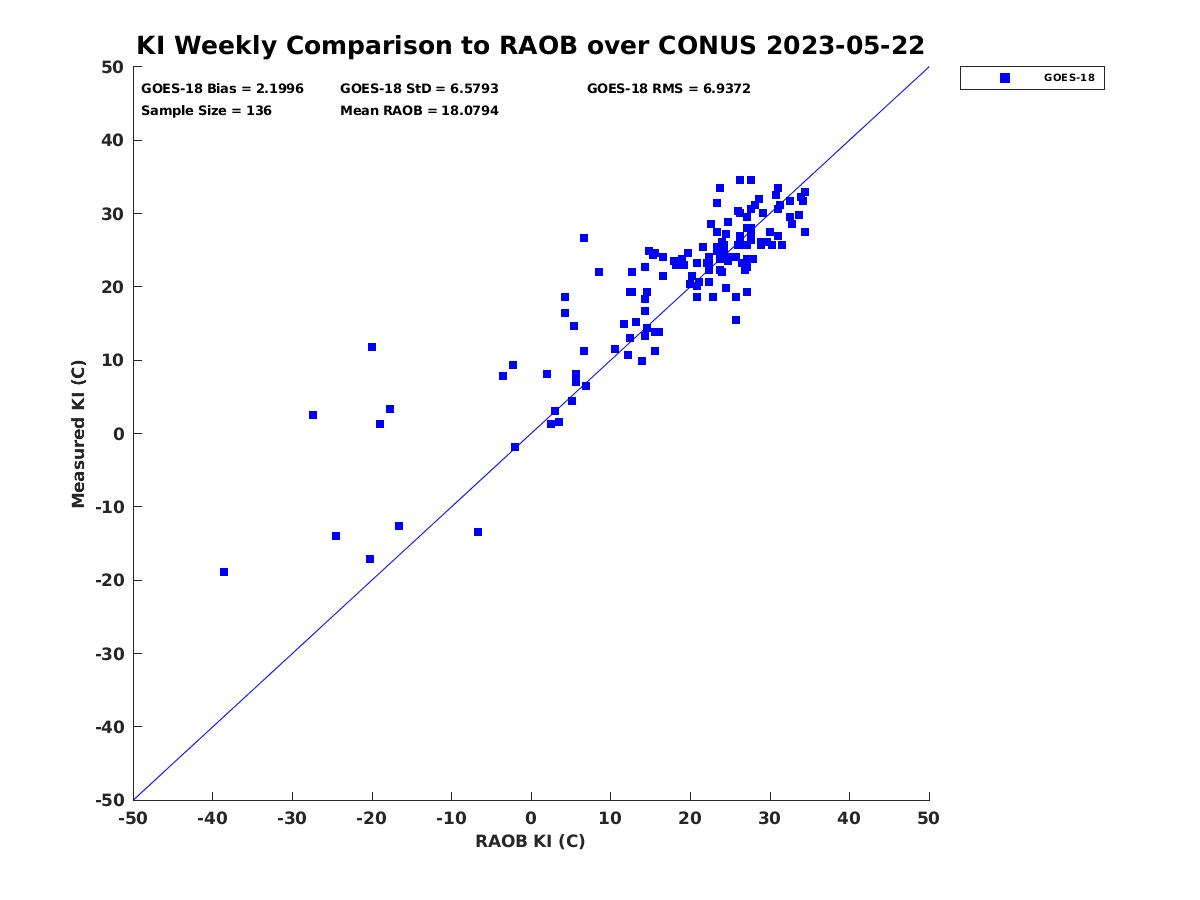 KI Weekly Comparison to RAOB over CONUS 2023-05-22

GOES-18 Bias = 2.1996
GOES-18 StD = 6.5793
GOES-18 RMS = 6.9372
Sample Size = 136
Mean RAOB = 18.0794

GOES-18

Measured KI (C)

50
40
30
20
10
0
-10
-20
-30
-40
-50

-50 -40 -30 -20 -10 0 10 20 30 40 50

RAOB KI (C)